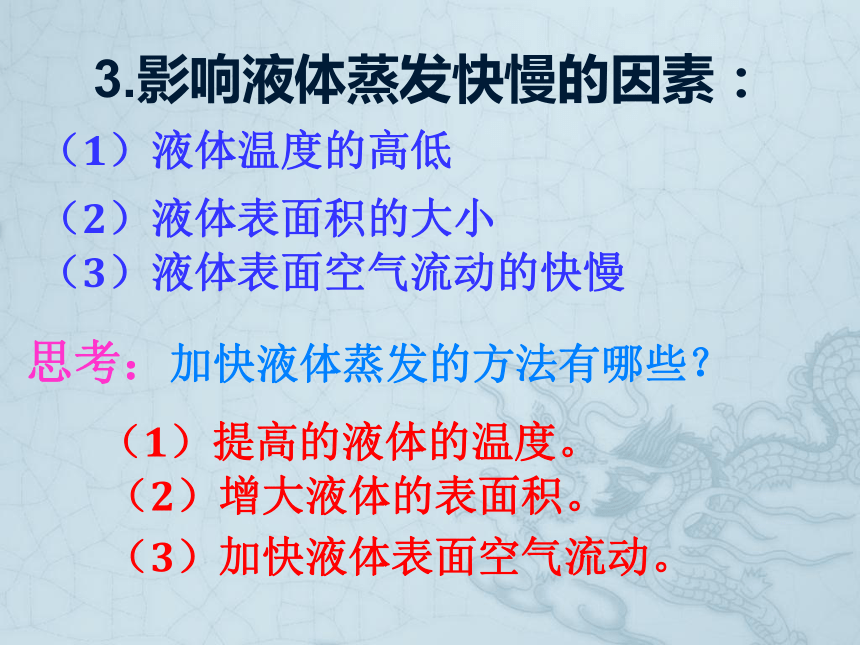 3.影响液体蒸发快慢的因素：

（1）液体温度的高低

（2）液体表面积的大小

（3）液体表面空气流动的快慢

思考：加快液体蒸发的方法有哪些？

（1）提高的液体的温度。

（2）增大液体的表面积。

（3）加快液体表面空气流动。